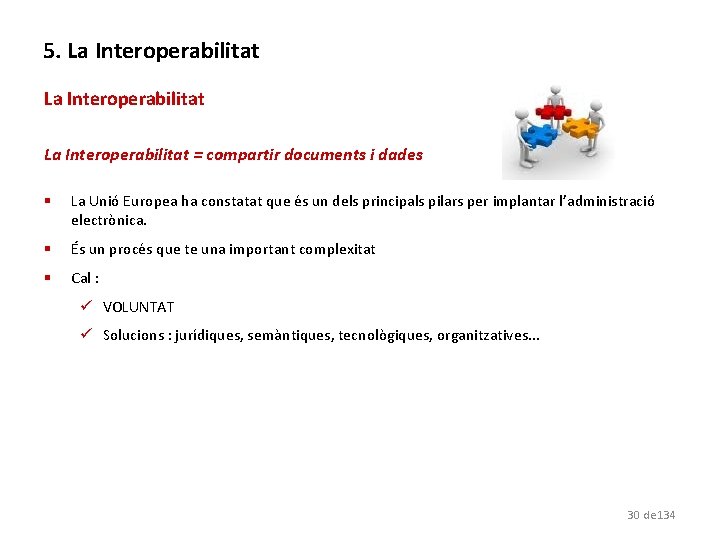 5. La Interoperabilitat

La Interoperabilitat

La Interoperabilitat = compartir documents i dades

▪ La Unió Europea ha constatat que és un dels principals pilars per implantar l'administració electrònica.

▪ És un procés que te una important complexitat

▪ Cal :

✓ VOLUNTAT

✓ Solucions : jurídiques, semàntiques, tecnològiques, organitzatives...

30 de134